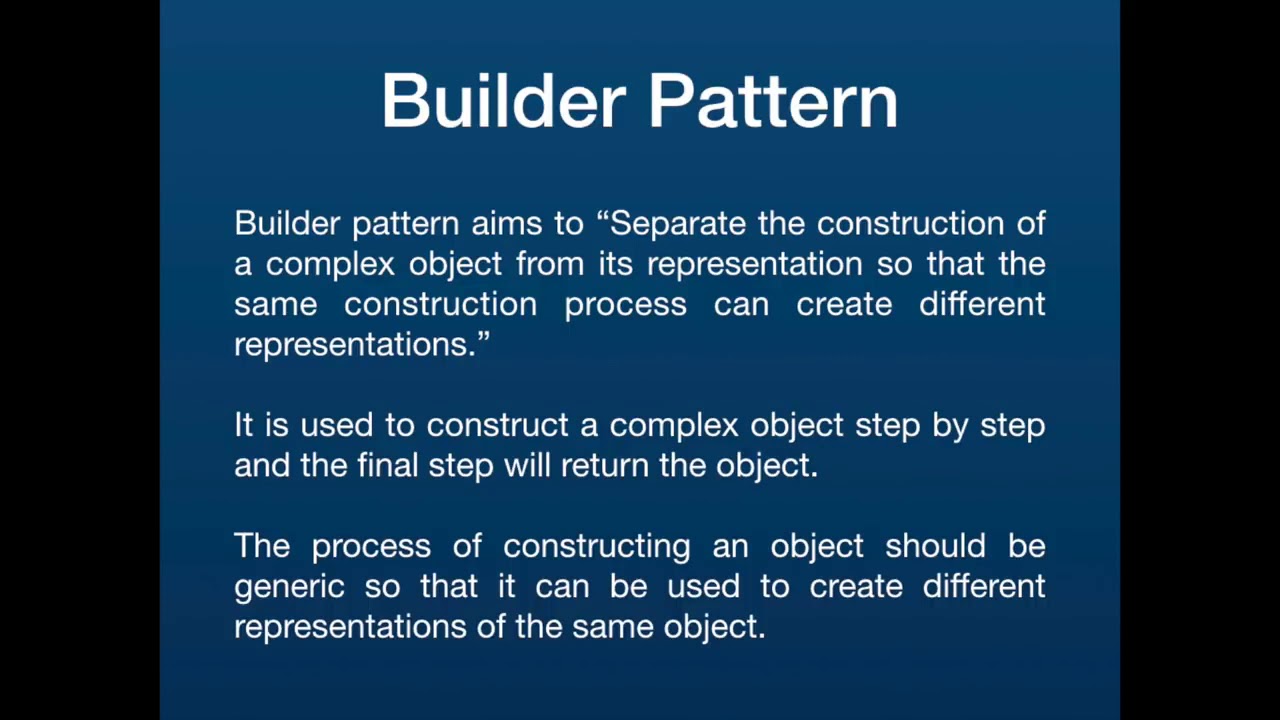 Builder Pattern

Builder pattern aims to "Separate the construction of a complex object from its representation so that the same construction process can create different representations."

It is used to construct a complex object step by step and the final step will return the object.

The process of constructing an object should be generic so that it can be used to create different representations of the same object.